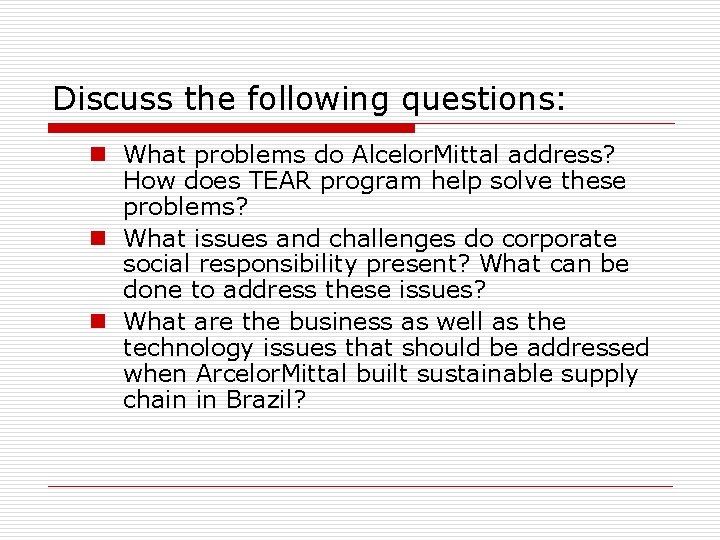 Discuss the following questions:

What problems do AlcelorMittal address? How does TEAR program help solve these problems?

What issues and challenges do corporate social responsibility present? What can be done to address these issues?

What are the business as well as the technology issues that should be addressed when ArcelorMittal built sustainable supply chain in Brazil?